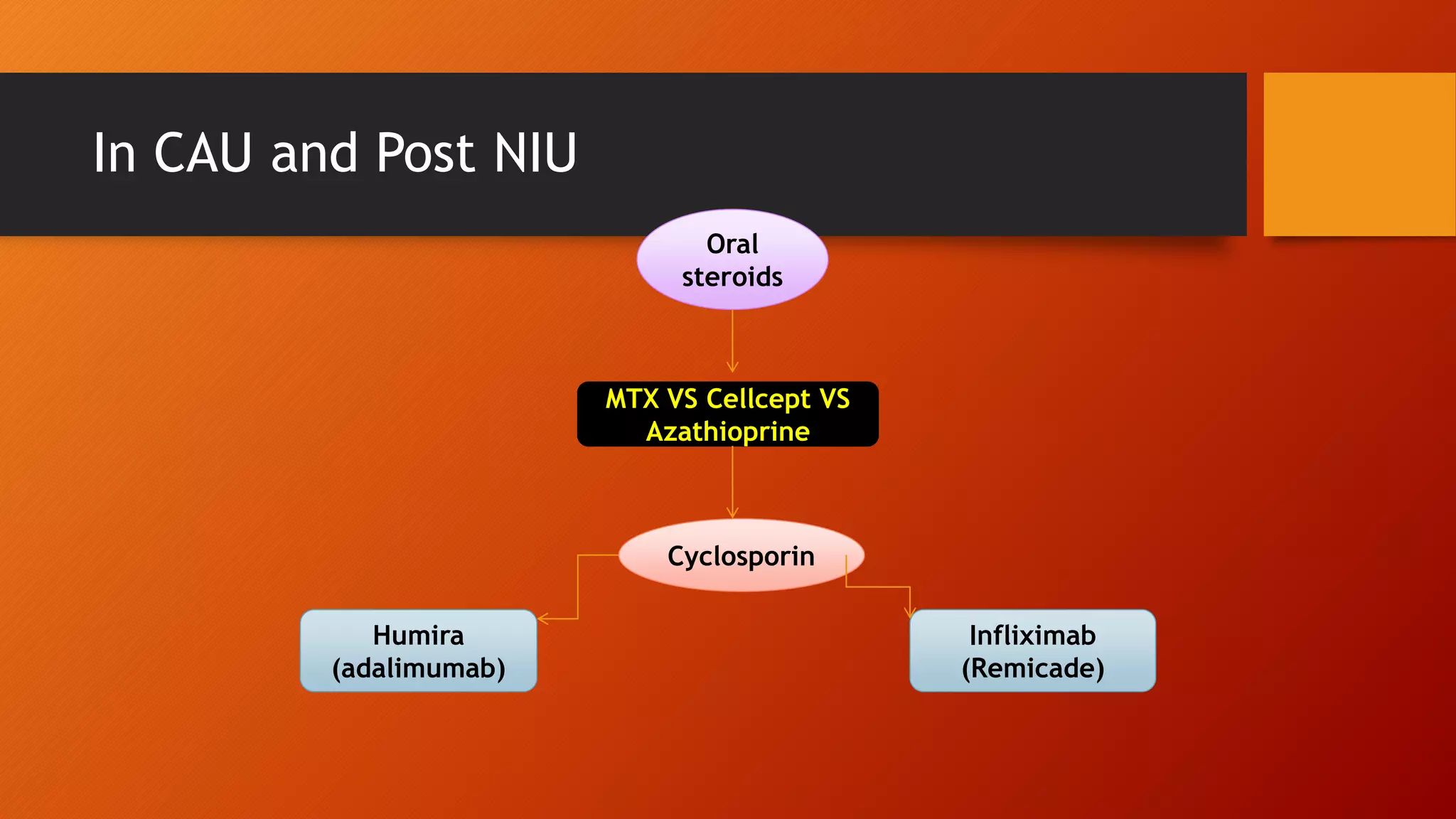 In CAU and Post NIU

Oral steroids

MTX VS Cellcept VS Azathioprine

Cyclosporin

Humira (adalimumab)

Infliximab (Remicade)